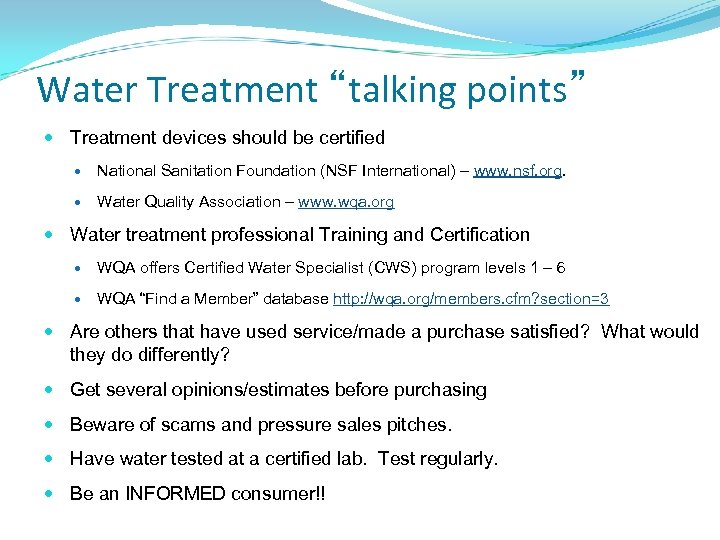 Water Treatment “talking points”

- Treatment devices should be certified
  - National Sanitation Foundation (NSF International) – www.nsf.org.
  - Water Quality Association – www.wqa.org
- Water treatment professional Training and Certification
  - WQA offers Certified Water Specialist (CWS) program levels 1 – 6
  - WQA “Find a Member” database http://wqa.org/members.cfm?section=3
- Are others that have used service/made a purchase satisfied? What would they do differently?
- Get several opinions/estimates before purchasing
- Beware of scams and pressure sales pitches.
- Have water tested at a certified lab. Test regularly.
- Be an INFORMED consumer!!